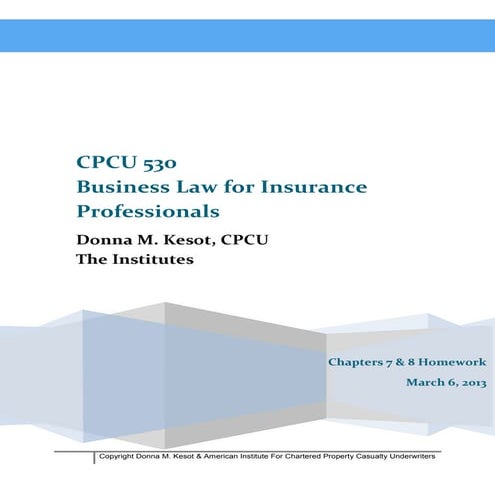 CPCU 530
Business Law for Insurance Professionals

Donna M. Kesot, CPCU
The Institutes

Chapters 7 & 8 Homework
March 6, 2013

Copyright Donna M. Kesot & American Institute For Chartered Property Casualty Underwriters